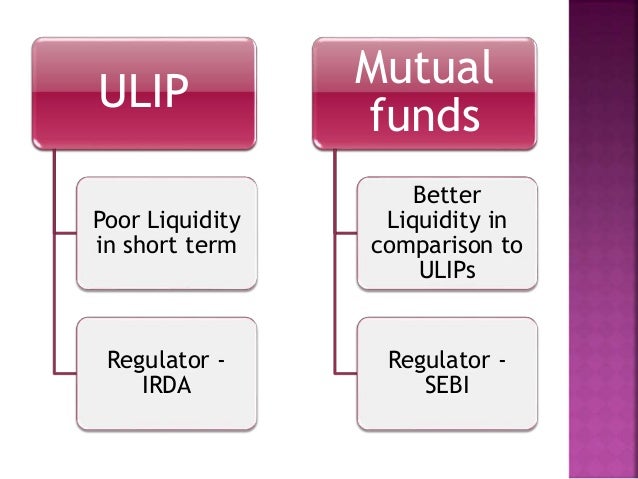 ULIP

Poor Liquidity in short term

Regulator - IRDA

Mutual funds

Better Liquidity in comparison to ULIPs

Regulator - SEBI